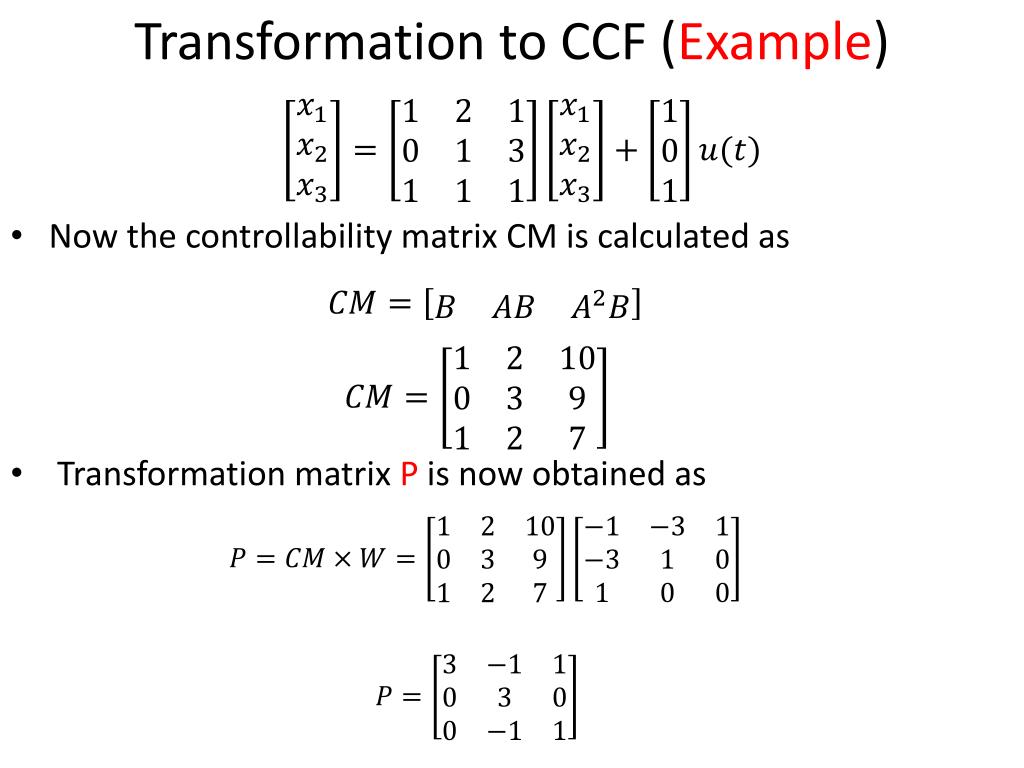 Transformation to CCF (Example)

$\begin{bmatrix} x_1 \\ x_2 \\ x_3 \end{bmatrix} = \begin{bmatrix} 1 & 2 & 1 \\ 0 & 1 & 3 \\ 1 & 1 & 1 \end{bmatrix} \begin{bmatrix} x_1 \\ x_2 \\ x_3 \end{bmatrix} + \begin{bmatrix} 1 \\ 0 \\ 1 \end{bmatrix} u(t)$

• Now the controllability matrix CM is calculated as

$CM = [B \quad AB \quad A^2B]$

$CM = \begin{bmatrix} 1 & 2 & 10 \\ 0 & 3 & 9 \\ 1 & 2 & 7 \end{bmatrix}$

• Transformation matrix P is now obtained as

$P = CM \times W = \begin{bmatrix} 1 & 2 & 10 \\ 0 & 3 & 9 \\ 1 & 2 & 7 \end{bmatrix} \begin{bmatrix} -1 & -3 & 1 \\ -3 & 1 & 0 \\ 1 & 0 & 0 \end{bmatrix}$

$P = \begin{bmatrix} 3 & -1 & 1 \\ 0 & 3 & 0 \\ 0 & -1 & 1 \end{bmatrix}$